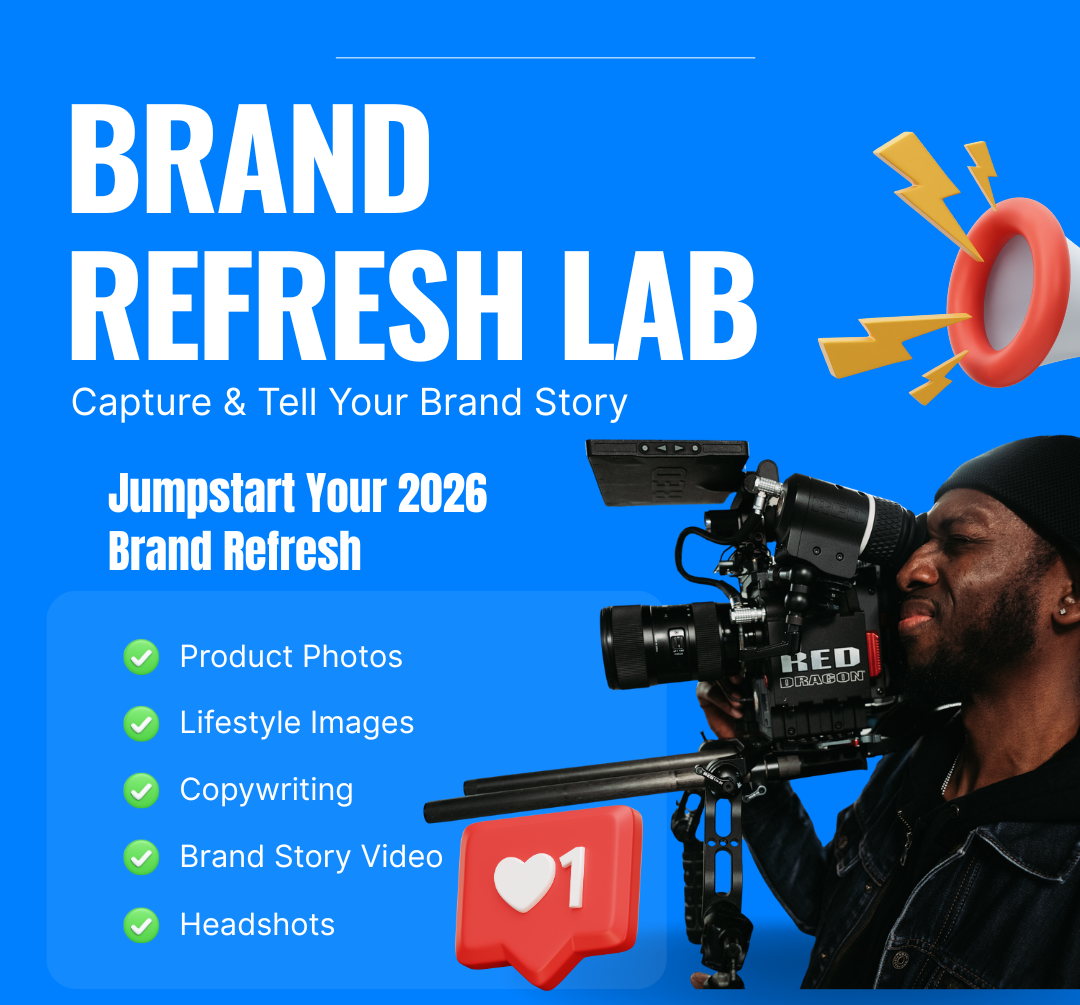 BRAND REFRESH LAB

Capture & Tell Your Brand Story

Jumpstart Your 2026 Brand Refresh

Product Photos
Lifestyle Images
Copywriting
Brand Story Video
Headshots

RED DRAGON

1